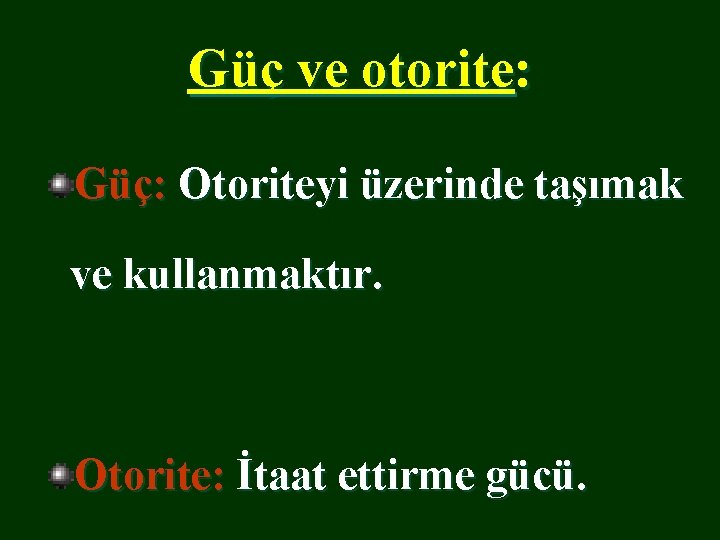 Güç ve otorite:

Güç: Otoriteyi üzerinde taşımak ve kullanmaktır.

Otorite: İtaat ettirme gücü.